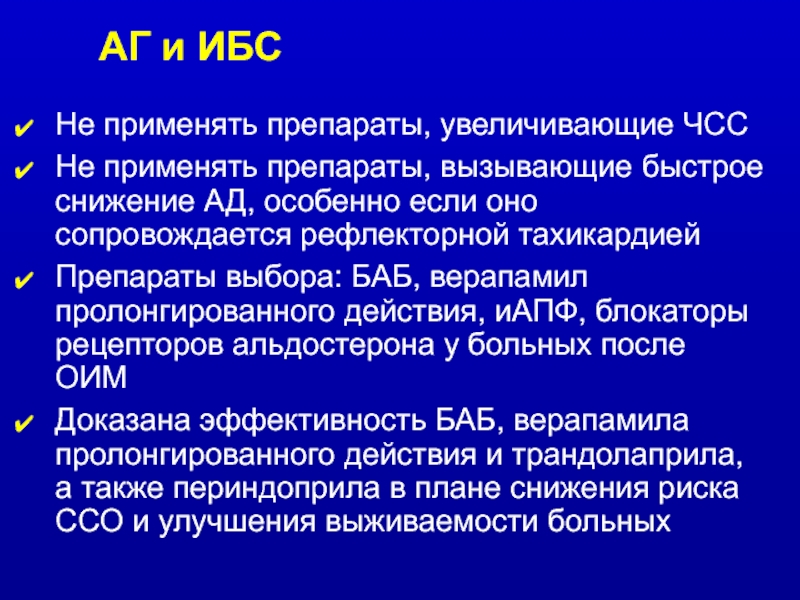 АГ и ИБС

✔ Не применять препараты, увеличивающие ЧСС

✔ Не применять препараты, вызывающие быстрое снижение АД, особенно если оно сопровождается рефлекторной тахикардией

✔ Препараты выбора: БАБ, верапамил пролонгированного действия, иАПФ, блокаторы рецепторов альдостерона у больных после ОИМ

✔ Доказана эффективность БАБ, верапамила пролонгированного действия и трандолаприла, а также периндоприла в плане снижения риска ССО и улучшения выживаемости больных